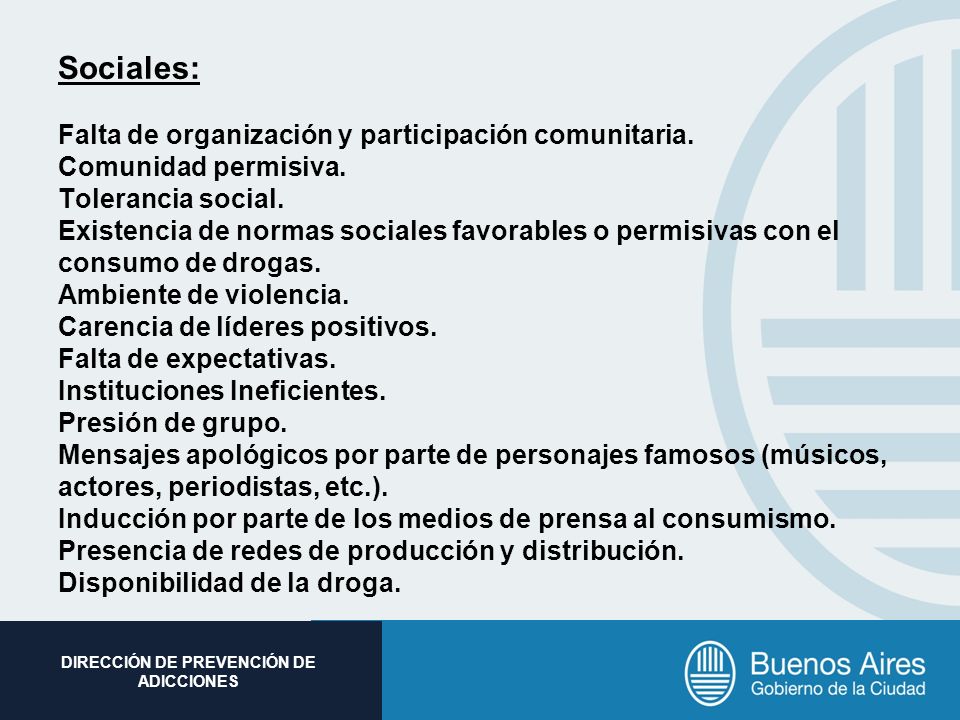 Sociales:

Falta de organización y participación comunitaria.
Comunidad permisiva.
Tolerancia social.
Existencia de normas sociales favorables o permisivas con el consumo de drogas.
Ambiente de violencia.
Carencia de líderes positivos.
Falta de expectativas.
Instituciones Ineficientes.
Presión de grupo.
Mensajes apológicos por parte de personajes famosos (músicos, actores, periodistas, etc.).
Inducción por parte de los medios de prensa al consumismo.
Presencia de redes de producción y distribución.
Disponibilidad de la droga.

DIRECCIÓN DE PREVENCIÓN DE ADICCIONES

Buenos Aires
Gobierno de la Ciudad